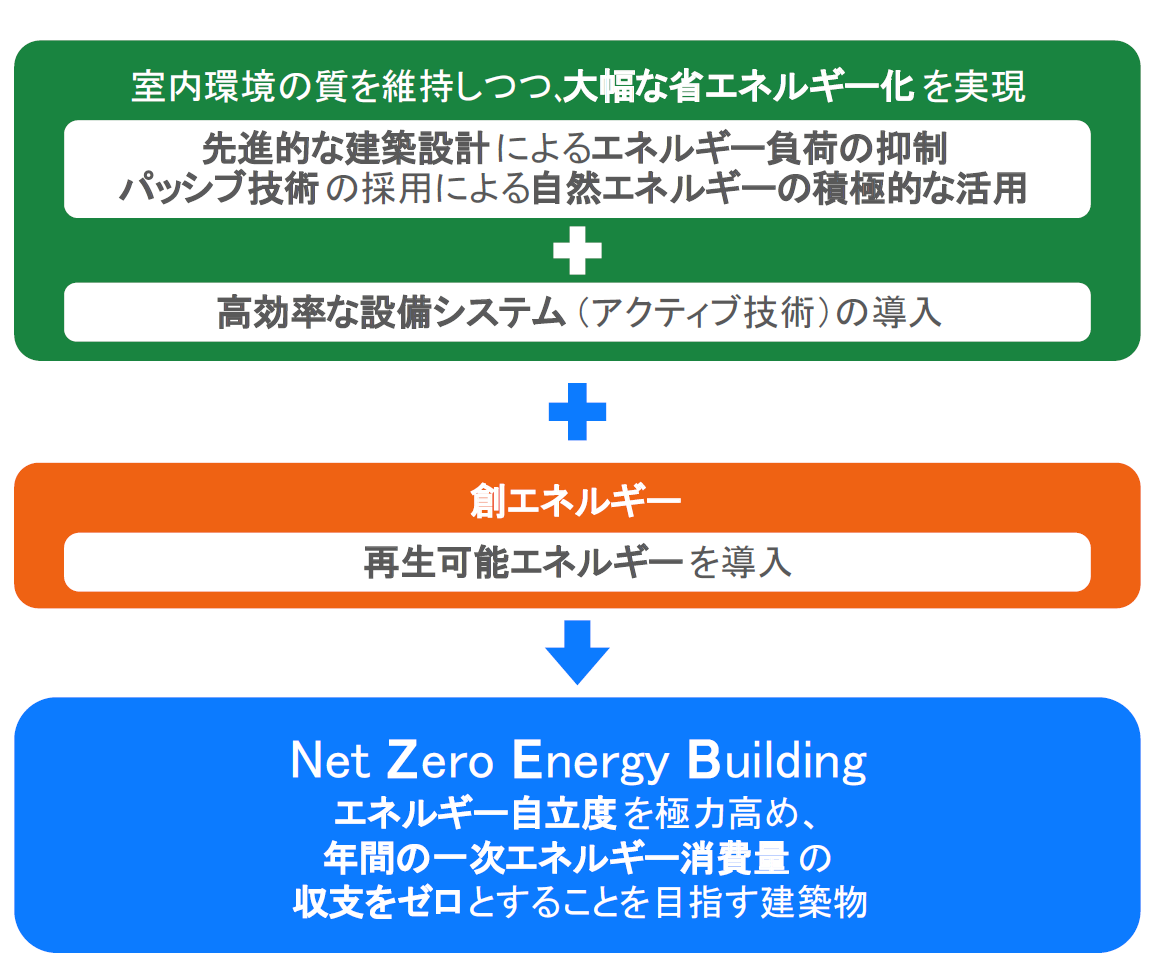 室内環境の質を維持しつつ､大幅な省エネルギー化を実現

先進的な建築設計によるエネルギー負荷の抑制
パッシブ技術の採用による自然エネルギーの積極的な活用

高効率な設備システム（アクティブ技術）の導入

創エネルギー

再生可能エネルギーを導入

Net Zero Energy Building
エネルギー自立度を極力高め、
年間の一次エネルギー消費量の
収支をゼロとすることを目指す建築物